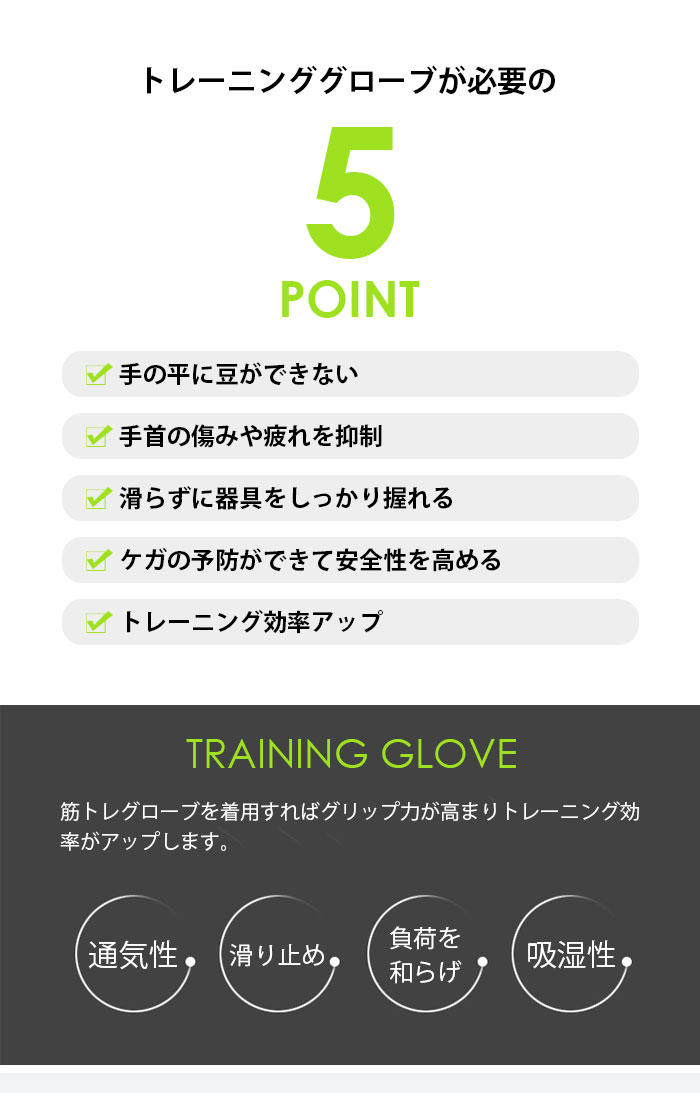 トレーニンググローブが必要の

5

POINT

手の平に豆ができない

手首の傷みや疲れを抑制

滑らずに器具をしっかり握れる

ケガの予防ができて安全性を高める

トレーニング効率アップ

TRAINING GLOVE

筋トレグローブを着用すればグリップ力が高まりトレーニング効率がアップします。

通気性

滑り止め

負荷を和らげ

吸湿性